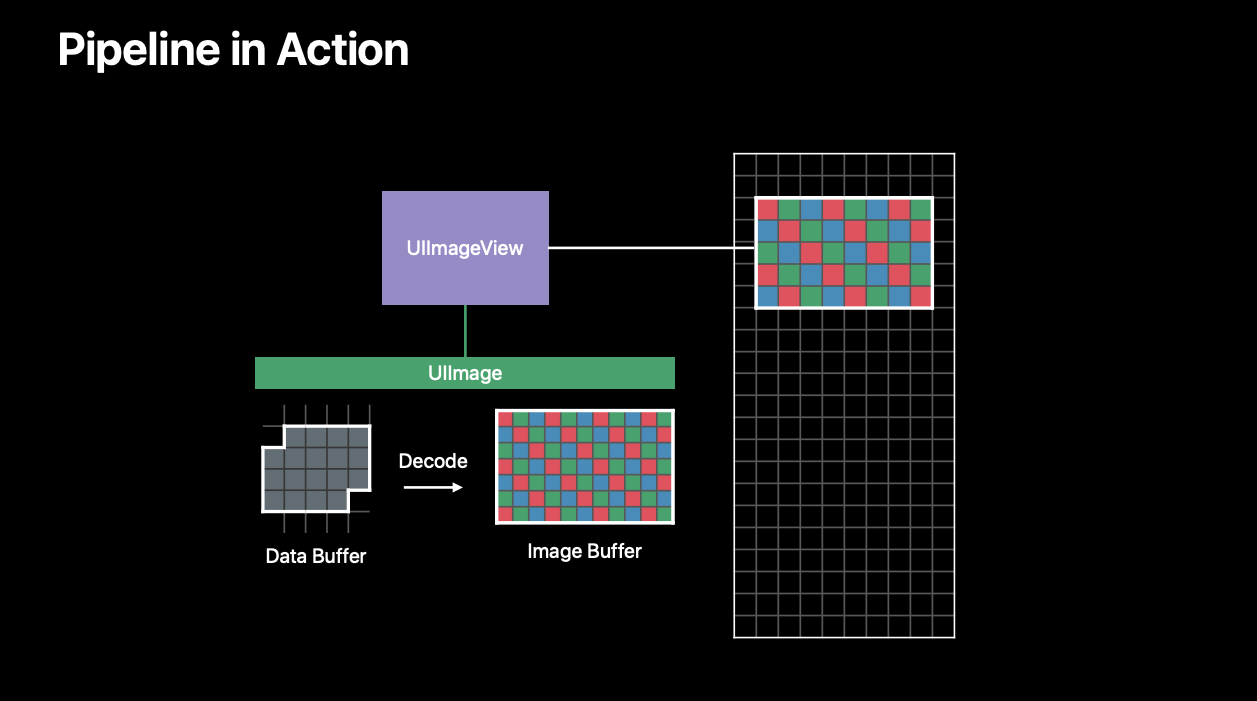 Pipeline in Action

UIImageView

UIImage

Decode

Data Buffer

Image Buffer